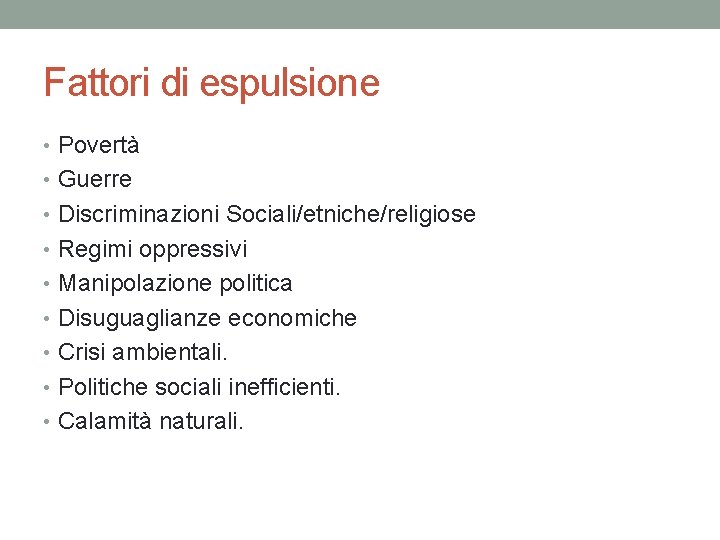 Fattori di espulsione

• Povertà
• Guerre
• Discriminazioni Sociali/etniche/religiose
• Regimi oppressivi
• Manipolazione politica
• Disuguaglianze economiche
• Crisi ambientali.
• Politiche sociali inefficienti.
• Calamità naturali.